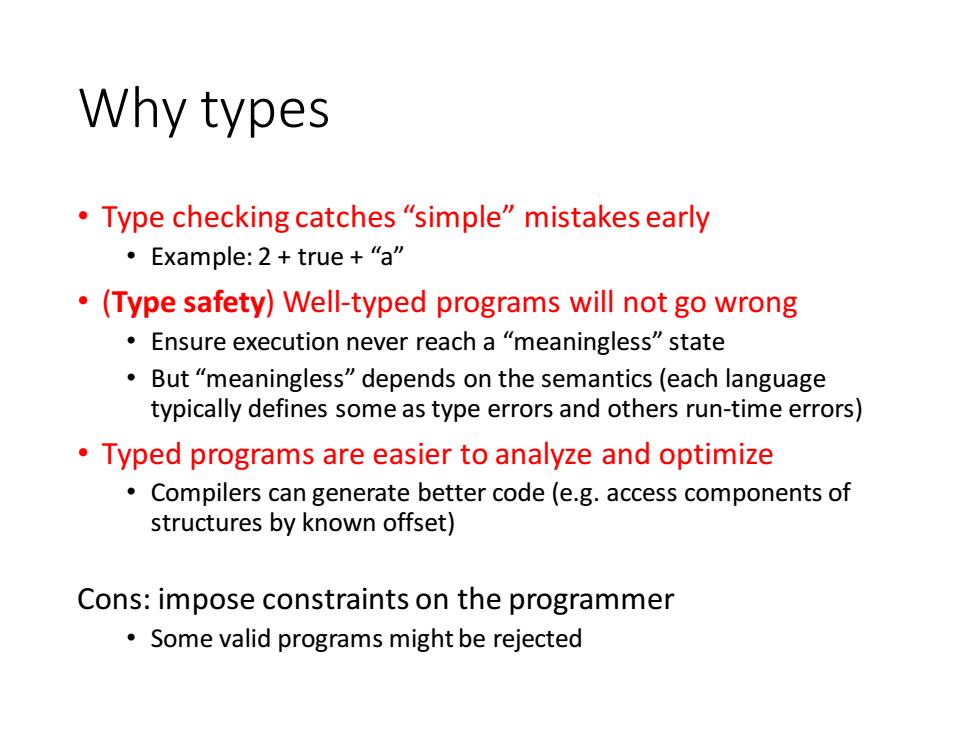 Why types

• Type checking catches “simple” mistakes early
  • Example: 2 + true + “a”
• (Type safety) Well-typed programs will not go wrong
  • Ensure execution never reach a “meaningless” state
  • But “meaningless” depends on the semantics (each language typically defines some as type errors and others run-time errors)
• Typed programs are easier to analyze and optimize
  • Compilers can generate better code (e.g. access components of structures by known offset)

Cons: impose constraints on the programmer
  • Some valid programs might be rejected